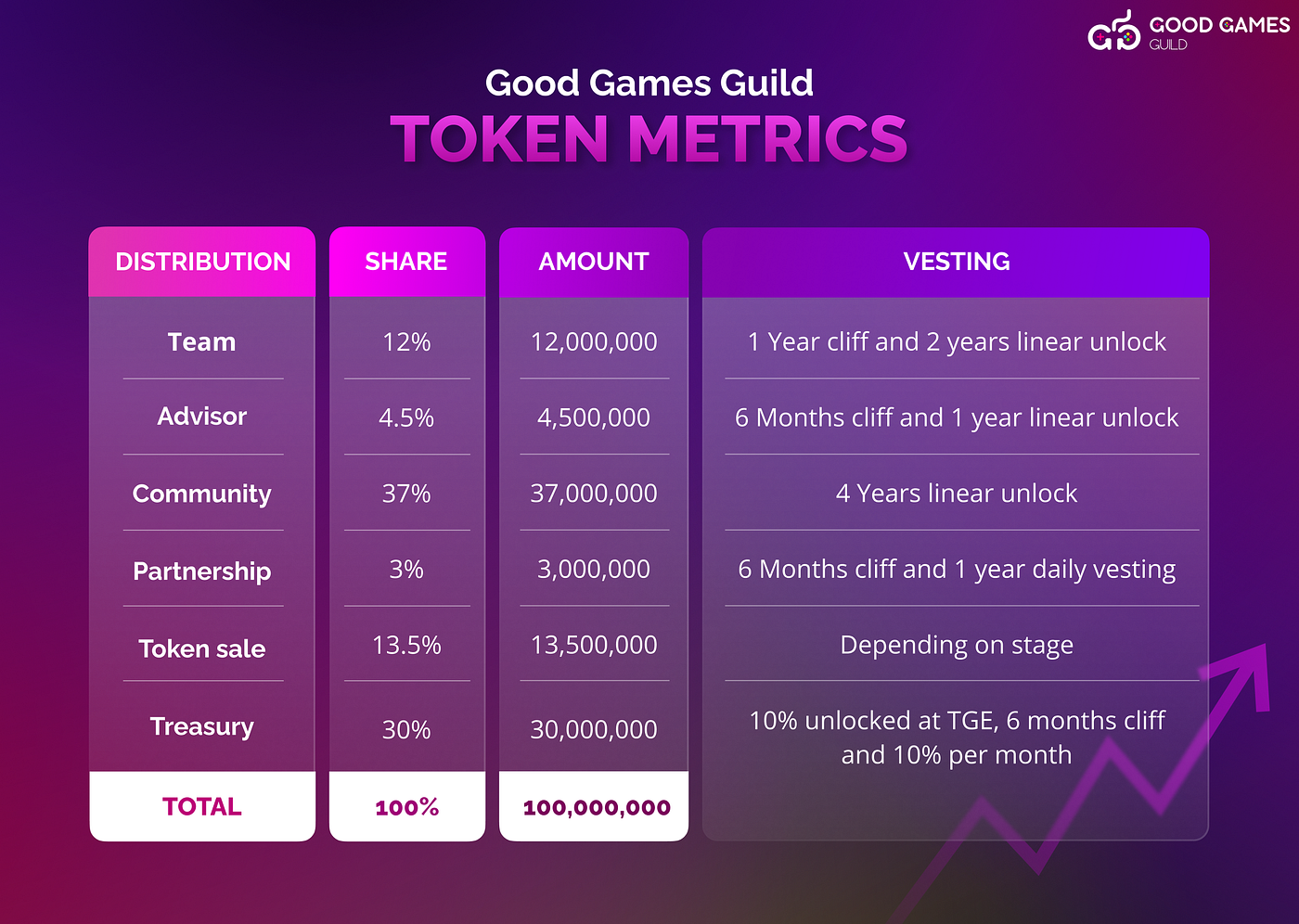 GOOD GAMES GUILD

Good Games Guild
TOKEN METRICS

| DISTRIBUTION | SHARE | AMOUNT | VESTING |
|---|---|---|---|
| Team | 12% | 12,000,000 | 1 Year cliff and 2 years linear unlock |
| Advisor | 4.5% | 4,500,000 | 6 Months cliff and 1 year linear unlock |
| Community | 37% | 37,000,000 | 4 Years linear unlock |
| Partnership | 3% | 3,000,000 | 6 Months cliff and 1 year daily vesting |
| Token sale | 13.5% | 13,500,000 | Depending on stage |
| Treasury | 30% | 30,000,000 | 10% unlocked at TGE, 6 months cliff and 10% per month |
| TOTAL | 100% | 100,000,000 | |